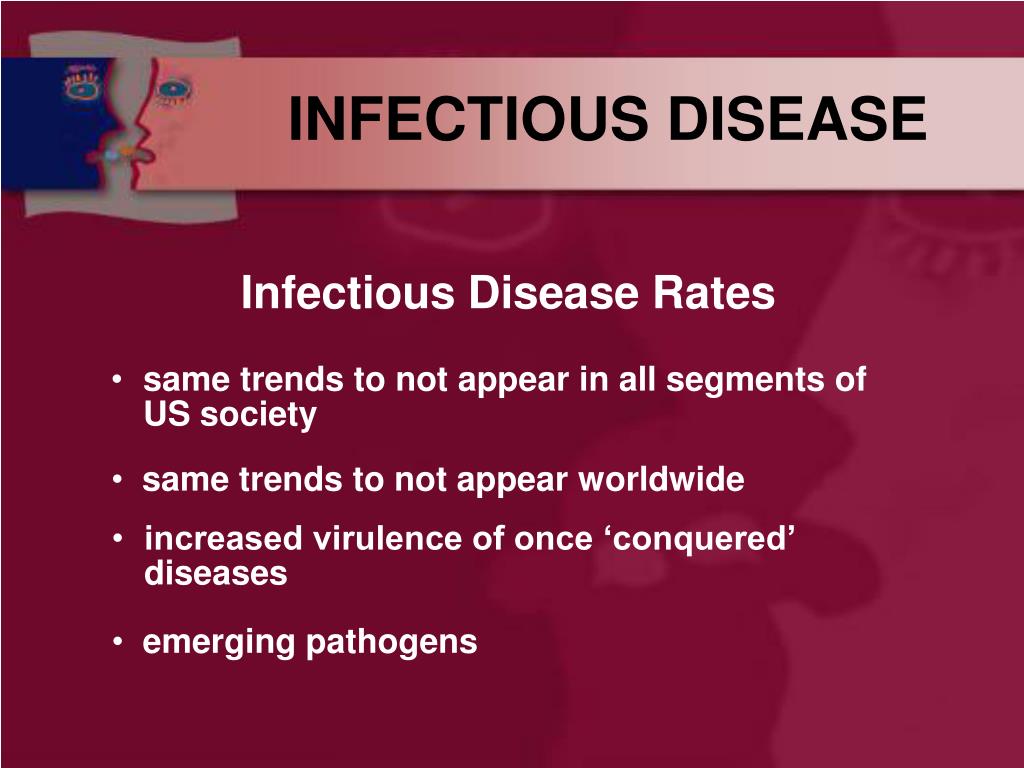 INFECTIOUS DISEASE

Infectious Disease Rates

• same trends to not appear in all segments of US society

• same trends to not appear worldwide

• increased virulence of once ‘conquered’ diseases

• emerging pathogens